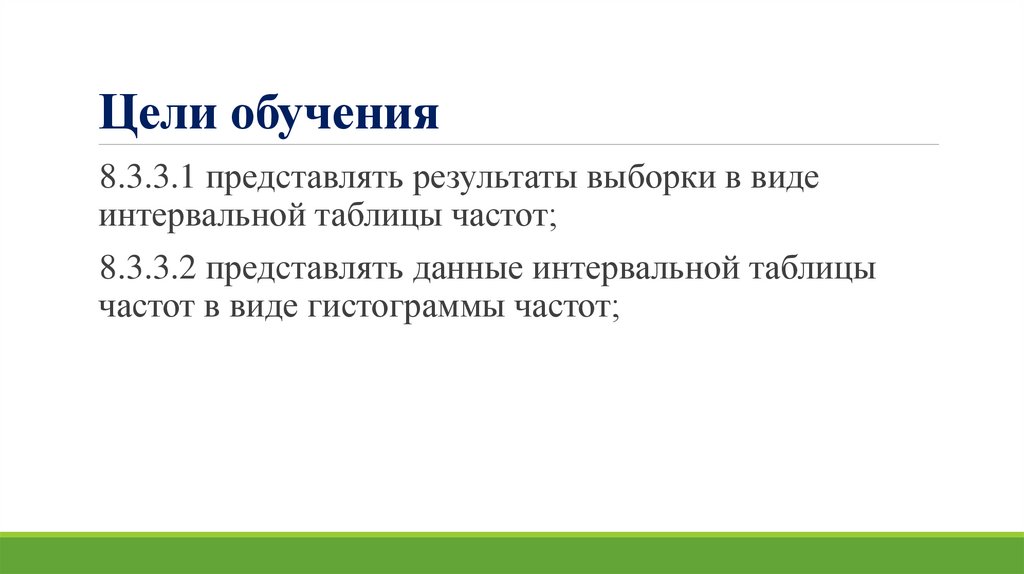 Цели обучения

8.3.3.1 представлять результаты выборки в виде интервальной таблицы частот;

8.3.3.2 представлять данные интервальной таблицы частот в виде гистограммы частот;